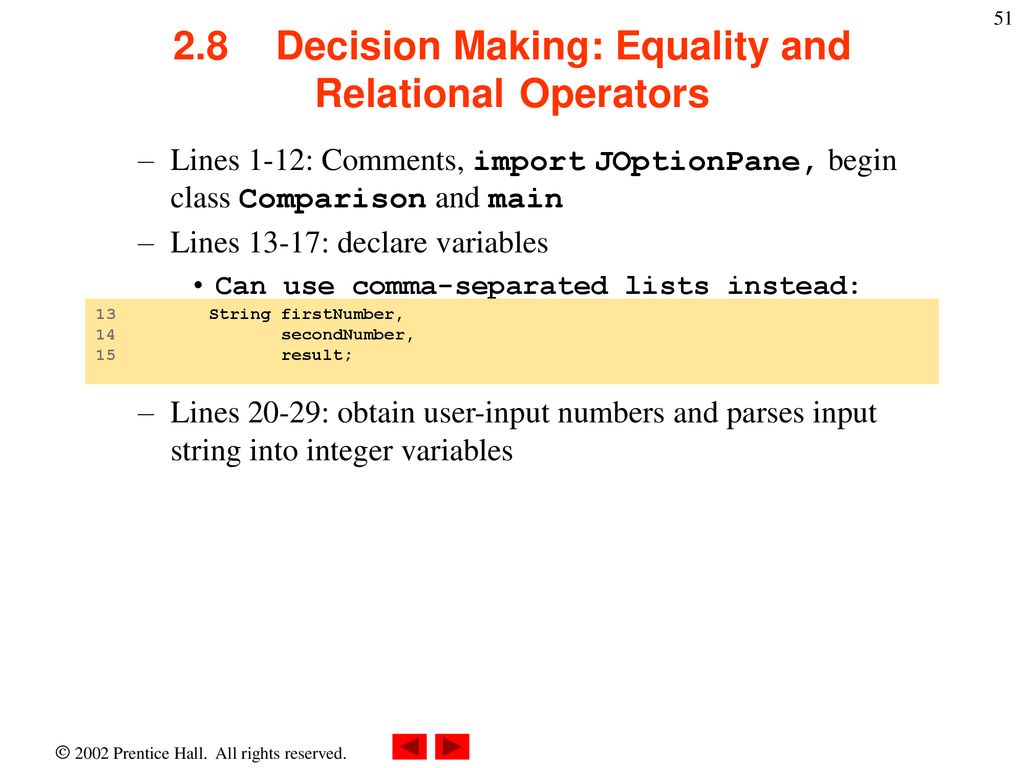 51

2.8 Decision Making: Equality and Relational Operators

– Lines 1-12: Comments, import JOptionPane, begin class Comparison and main

– Lines 13-17: declare variables

• Can use comma-separated lists instead:

13 String firstNumber,
14 secondNumber,
15 result;

– Lines 20-29: obtain user-input numbers and parses input string into integer variables

© 2002 Prentice Hall. All rights reserved.